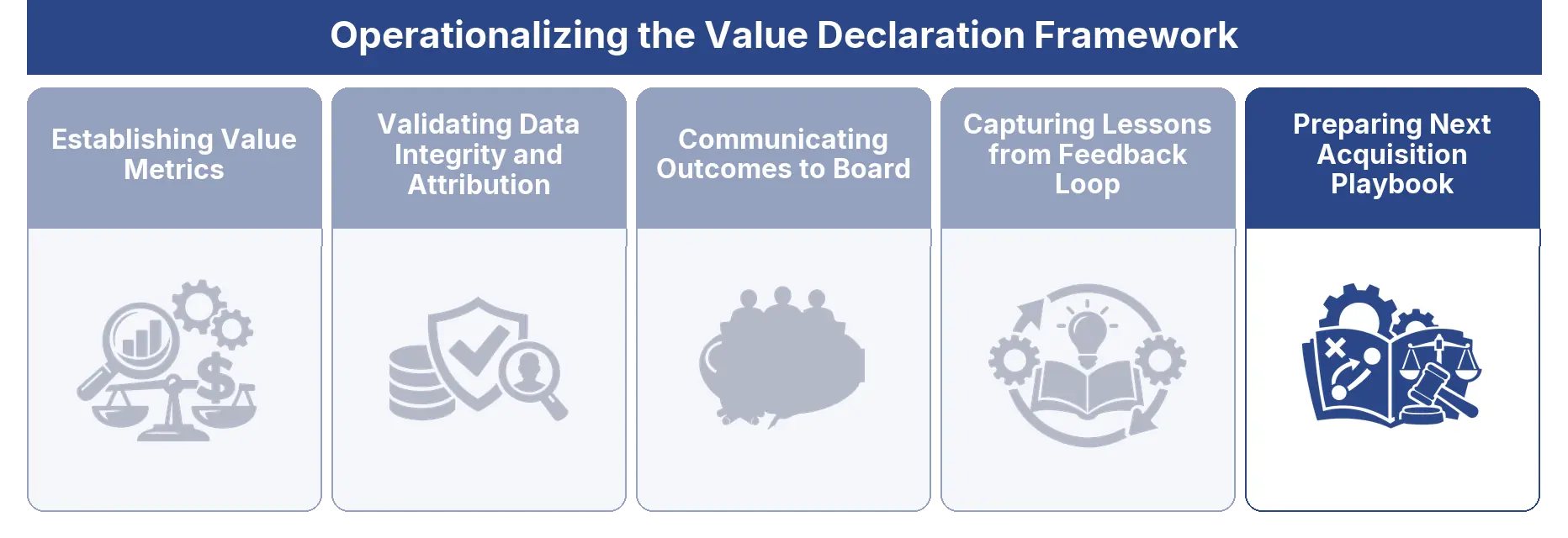 Operationalizing the Value Declaration Framework

Establishing Value Metrics

Validating Data Integrity and Attribution

Communicating Outcomes to Board

Capturing Lessons from Feedback Loop

Preparing Next Acquisition Playbook